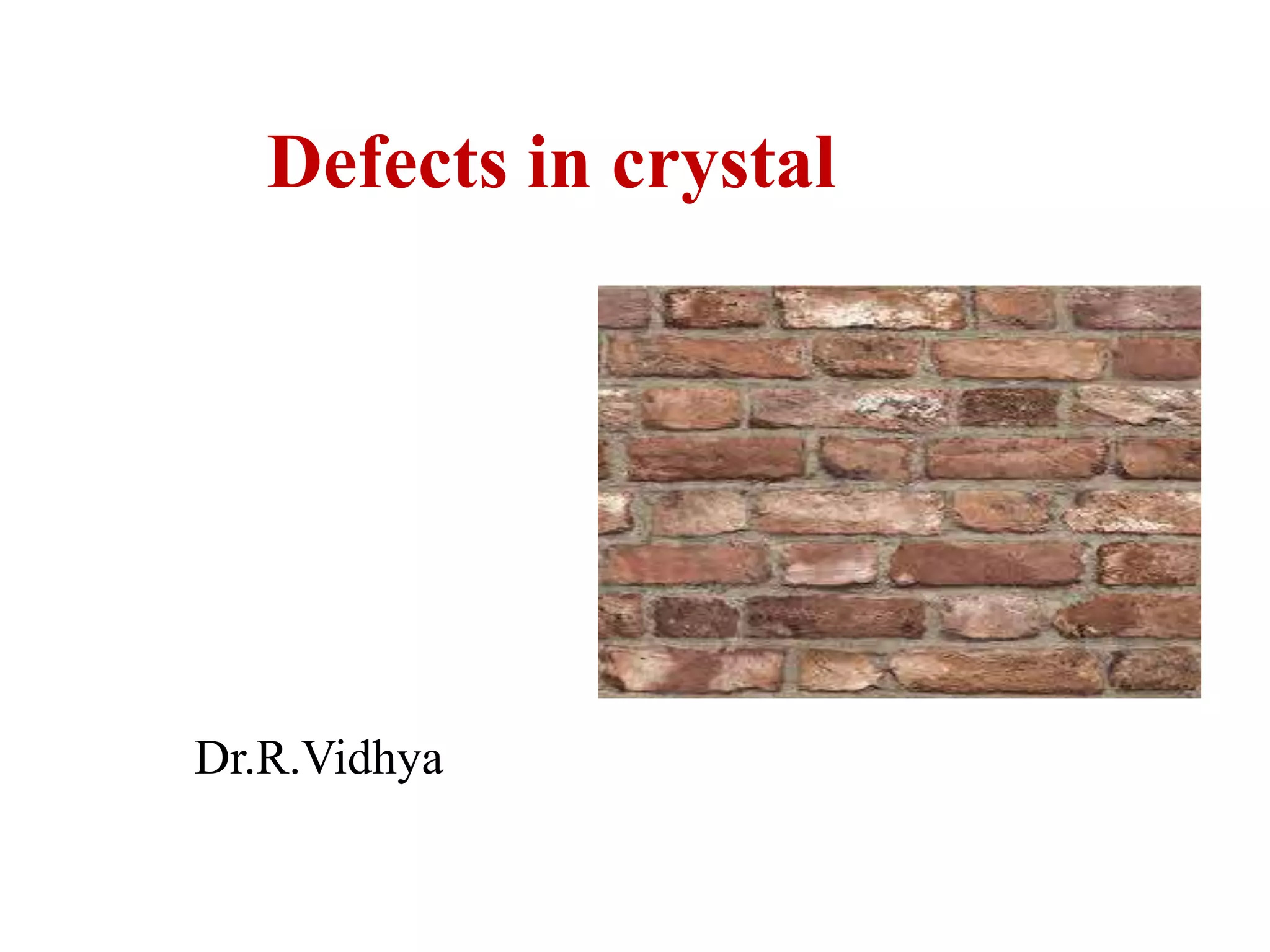 Defects in crystal

Dr.R.Vidhya